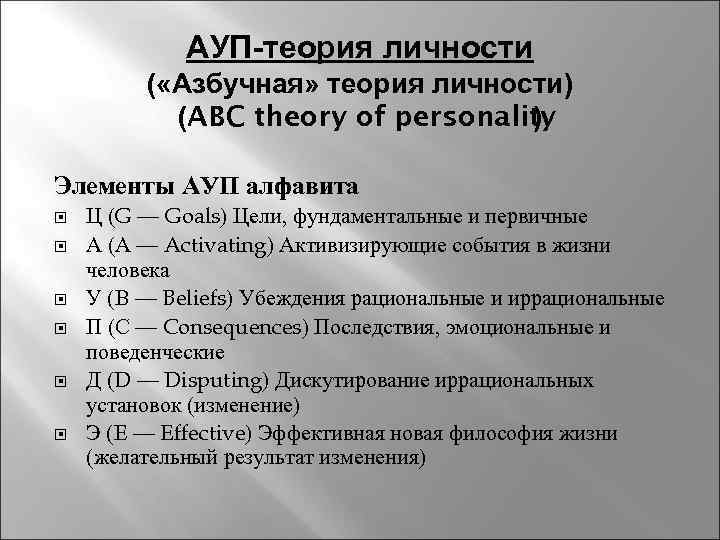 АУП-теория личности
(«Азбучная» теория личности)
(ABC theory of personality)

Элементы АУП алфавита

Ц (G — Goals) Цели, фундаментальные и первичные

А (A — Activating) Активизирующие события в жизни человека

У (B — Beliefs) Убеждения рациональные и иррациональные

П (C — Consequences) Последствия, эмоциональные и поведенческие

Д (D — Disputing) Дискутирование иррациональных установок (изменение)

Э (E — Effective) Эффективная новая философия жизни (желательный результат изменения)